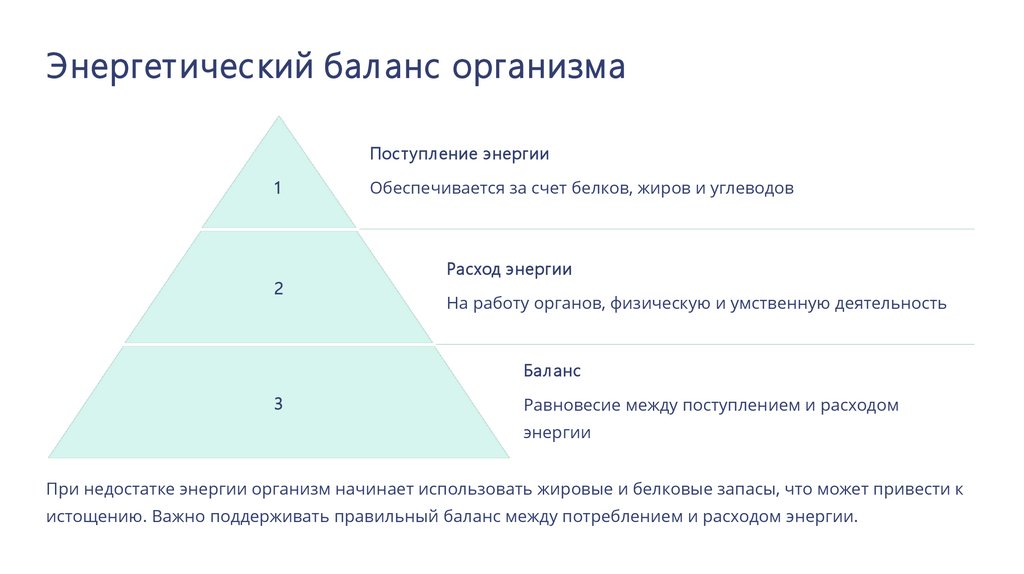 Энергетический баланс организма

1

Поступление энергии

Обеспечивается за счет белков, жиров и углеводов

2

Расход энергии

На работу органов, физическую и умственную деятельность

3

Баланс

Равновесие между поступлением и расходом энергии

При недостатке энергии организм начинает использовать жировые и белковые запасы, что может привести к истощению. Важно поддерживать правильный баланс между потреблением и расходом энергии.